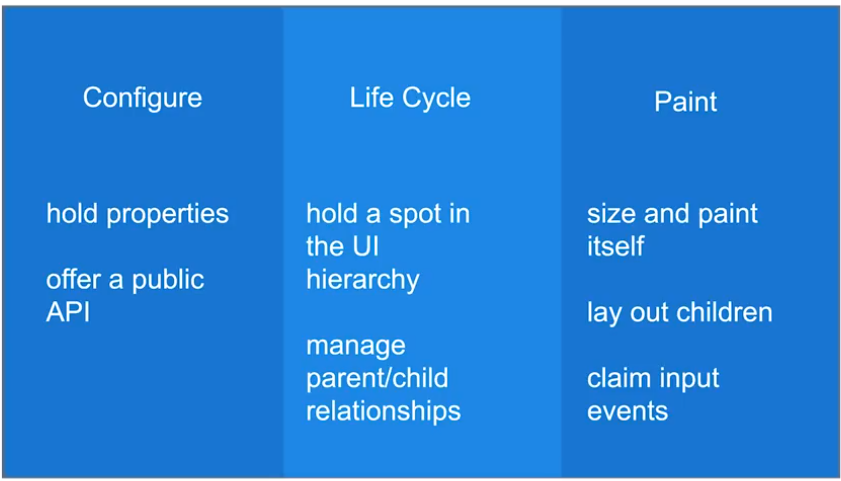 Configure

hold properties

offer a public API

Life Cycle

hold a spot in the UI hierarchy

manage parent/child relationships

Paint

size and paint itself

lay out children

claim input events